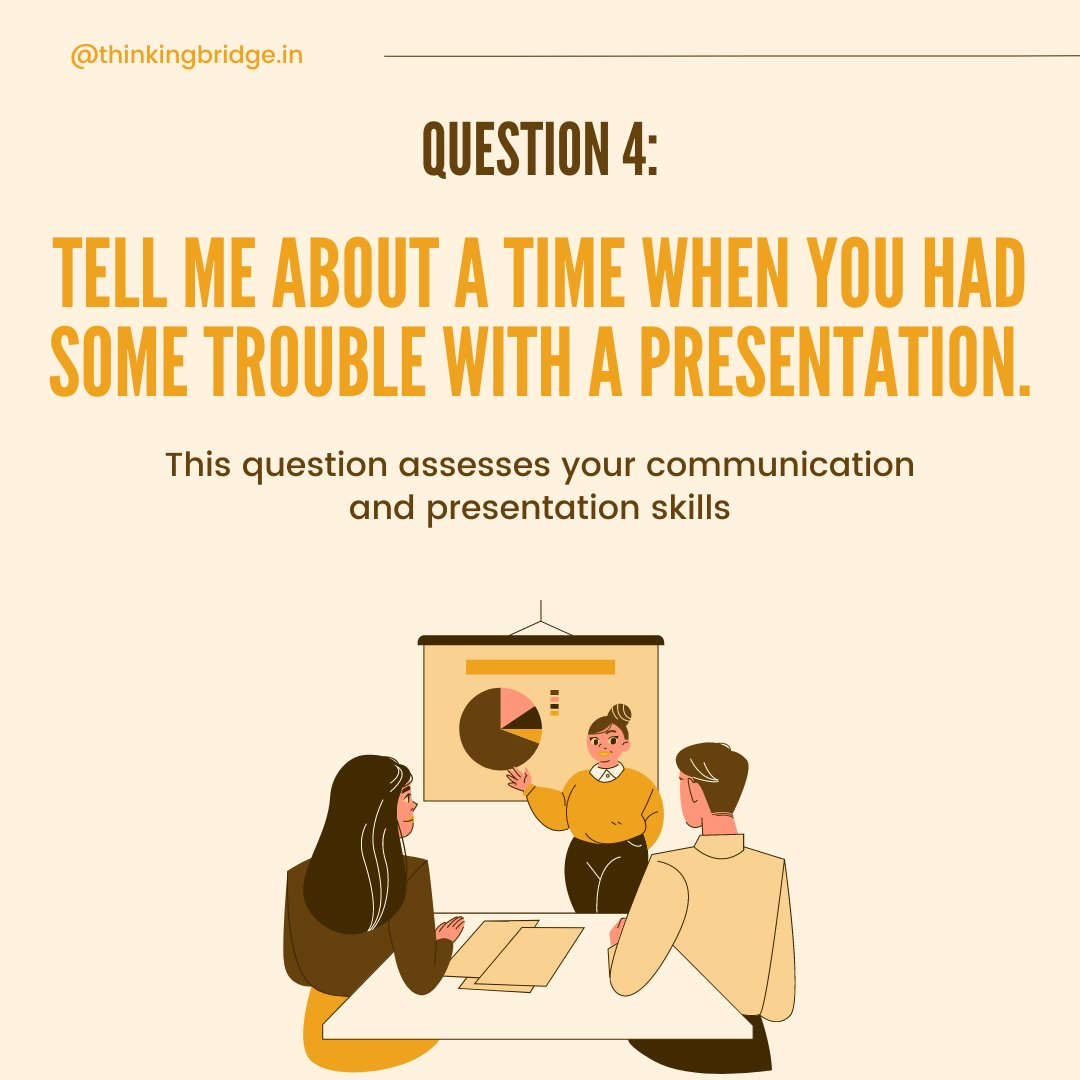 @thinkingbridge.in

QUESTION 4:

TELL ME ABOUT A TIME WHEN YOU HAD SOME TROUBLE WITH A PRESENTATION.

This question assesses your communication and presentation skills